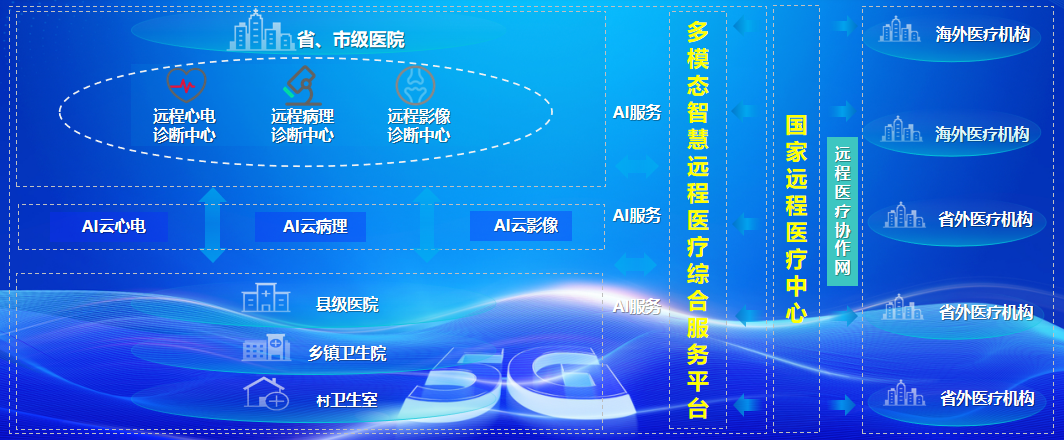 省、市级医院

远程心电诊断中心

远程病理诊断中心

远程影像诊断中心

AI云心电

AI云病理

AI云影像

县级医院

乡镇卫生院

村卫生室

5G

AI服务

AI服务

AI服务

多模态智慧远程医疗综合服务平台

国家远程医疗中心

远程医疗协作网

海外医疗机构

海外医疗机构

省外医疗机构

省外医疗机构

省外医疗机构